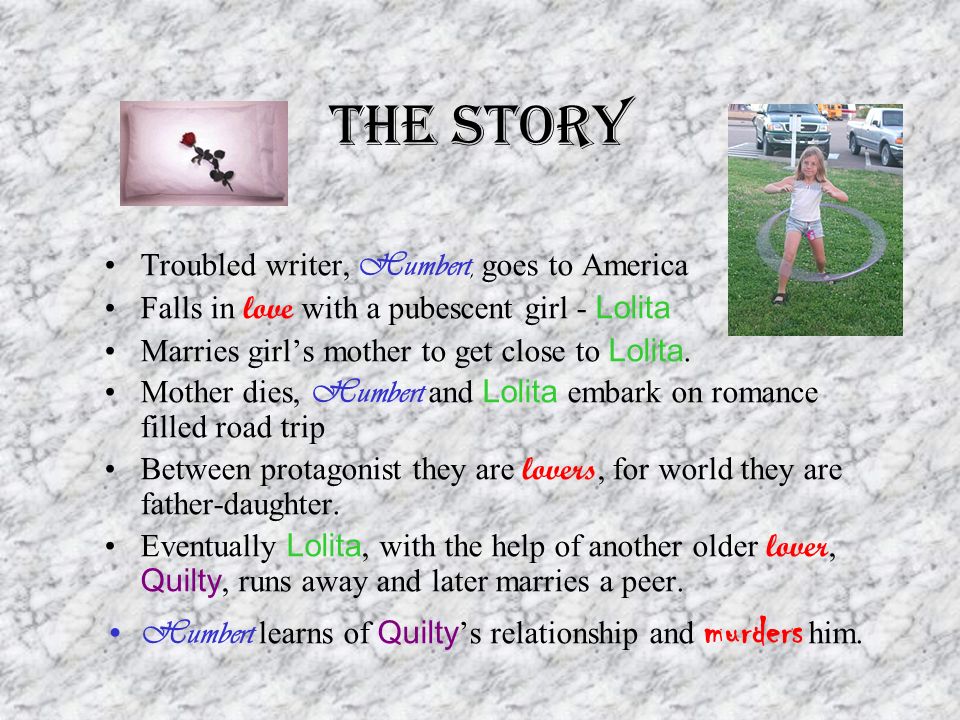 THE STORY

• Troubled writer, Humbert, goes to America
• Falls in love with a pubescent girl - Lolita
• Marries girl's mother to get close to Lolita.
• Mother dies, Humbert and Lolita embark on romance filled road trip
• Between protagonist they are lovers, for world they are father-daughter.
• Eventually Lolita, with the help of another older lover, Quilty, runs away and later marries a peer.
• Humbert learns of Quilty's relationship and murders him.